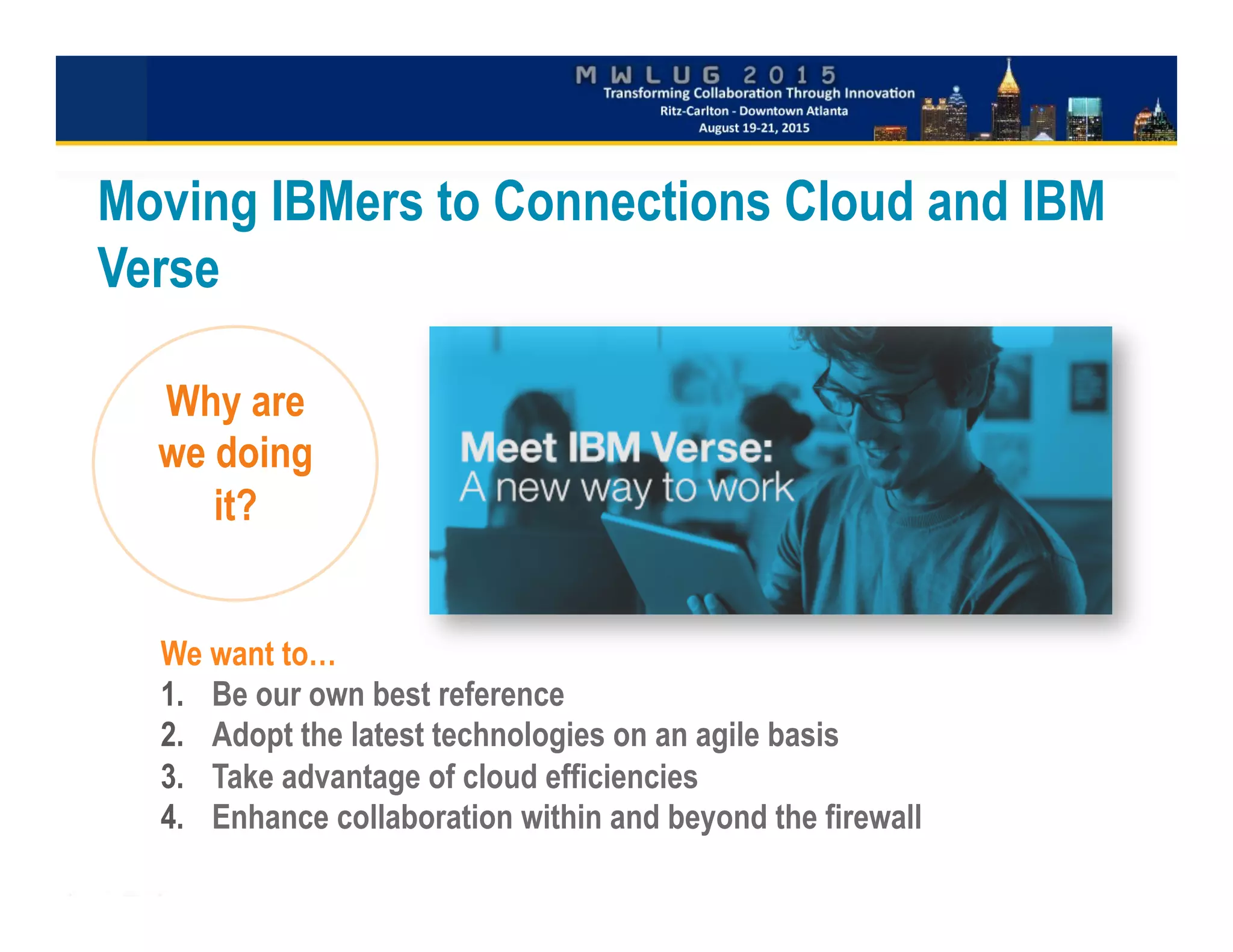 MWLUG 2015
Transforming Collaboration Through Innovation
Ritz-Carlton - Downtown Atlanta
August 19-21, 2015

Moving IBMers to Connections Cloud and IBM Verse

Why are we doing it?

Meet IBM Verse:
A new way to work

We want to…
1. Be our own best reference
2. Adopt the latest technologies on an agile basis
3. Take advantage of cloud efficiencies
4. Enhance collaboration within and beyond the firewall